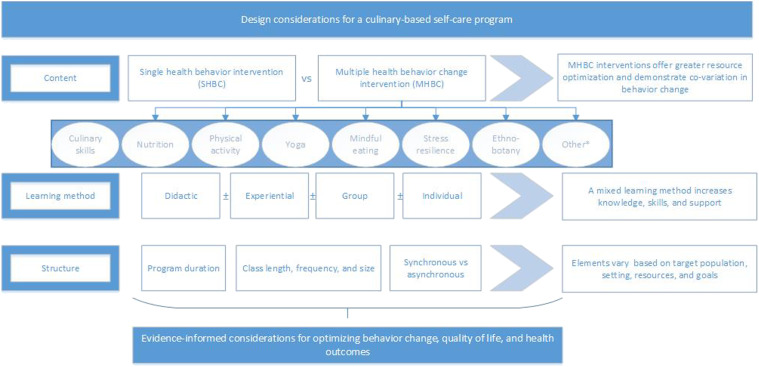 Design considerations for a culinary-based self-care program

Content

Single health behavior intervention (SHBC)

vs

Multiple health behavior change intervention (MHBC)

MHBC interventions offer greater resource optimization and demonstrate co-variation in behavior change

Culinary skills

Nutrition

Physical activity

Yoga

Mindful eating

Stress resilience

Ethno-botany

Other*

Learning method

Didactic

±

Experiential

±

Group

±

Individual

A mixed learning method increases knowledge, skills, and support

Structure

Program duration

Class length, frequency, and size

Synchronous vs asynchronous

Elements vary based on target population, setting, resources, and goals

Evidence-informed considerations for optimizing behavior change, quality of life, and health outcomes